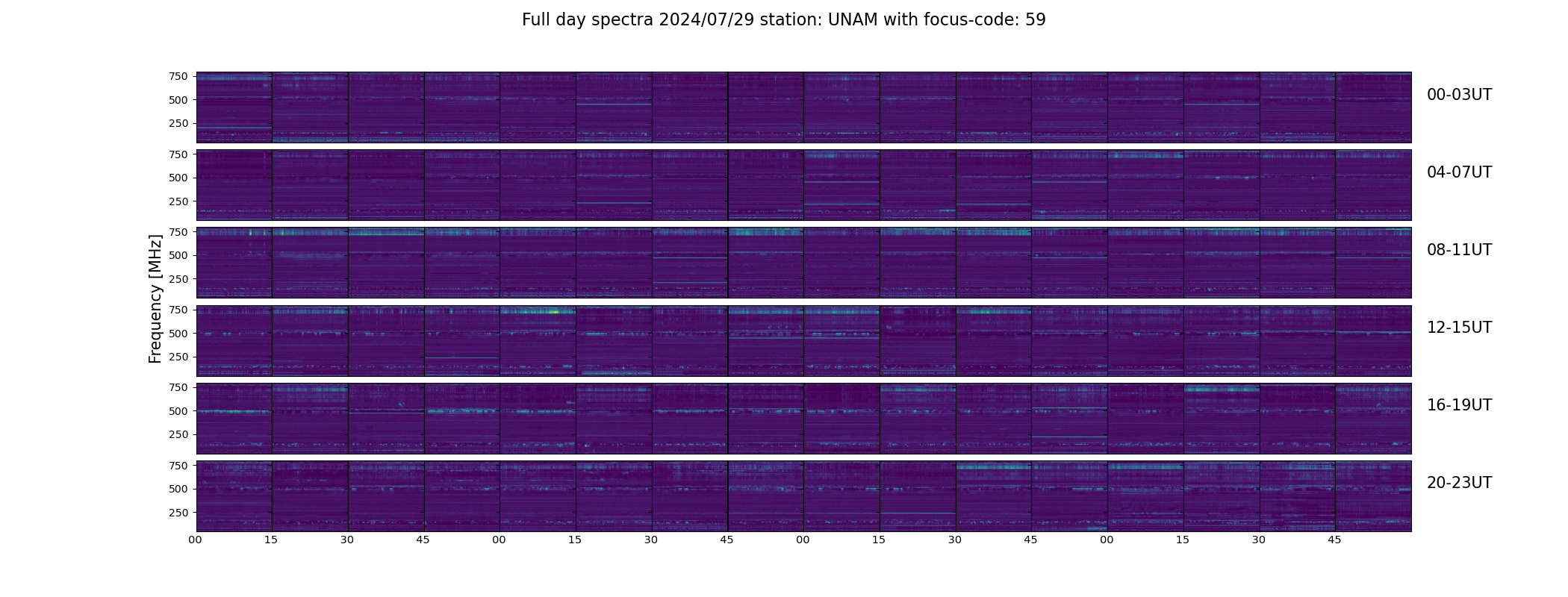 Full day spectra 2024/07/29 station: UNAM with focus-code: 59

Frequency [MHz]

750
500
250
00-03UT

750
500
250
04-07UT

750
500
250
08-11UT

750
500
250
12-15UT

750
500
250
16-19UT

750
500
250
20-23UT

00 15 30 45 00 15 30 45 00 15 30 45 00 15 30 45